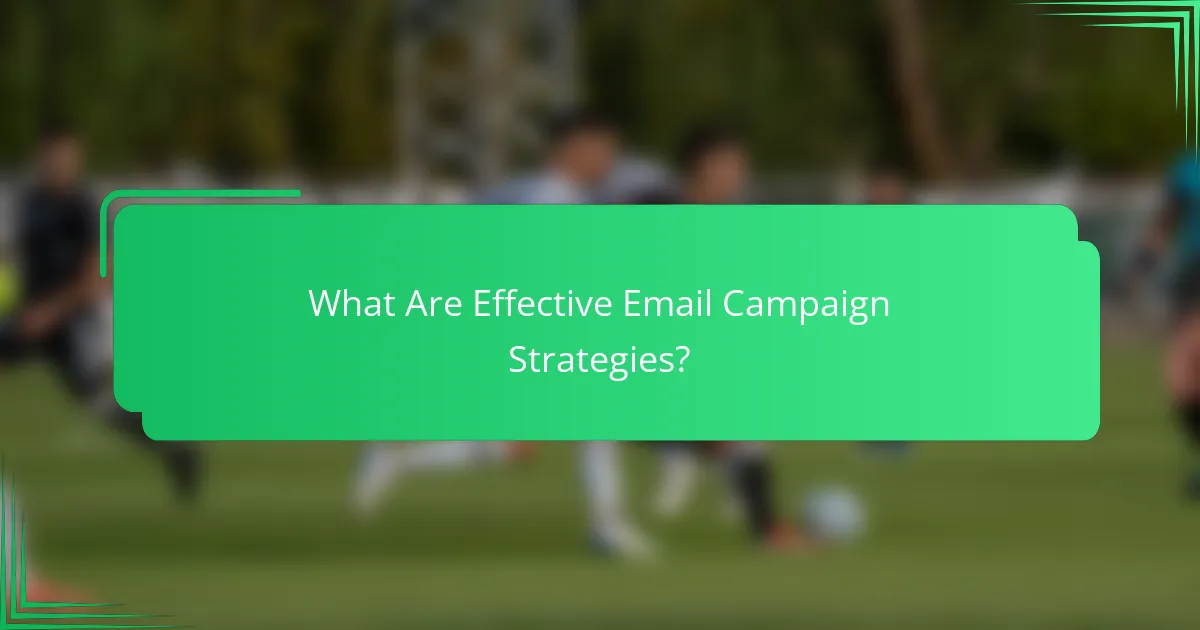 What Are Effective Email Campaign Strategies?